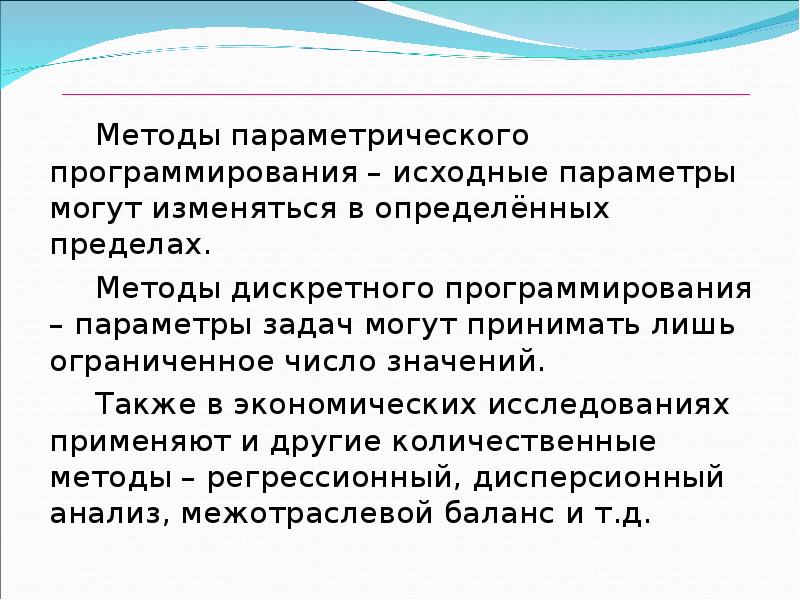 Методы параметрического программирования – исходные параметры могут изменяться в определённых пределах.

Методы дискретного программирования – параметры задач могут принимать лишь ограниченное число значений.

Также в экономических исследованиях применяют и другие количественные методы – регрессионный, дисперсионный анализ, межотраслевой баланс и т.д.